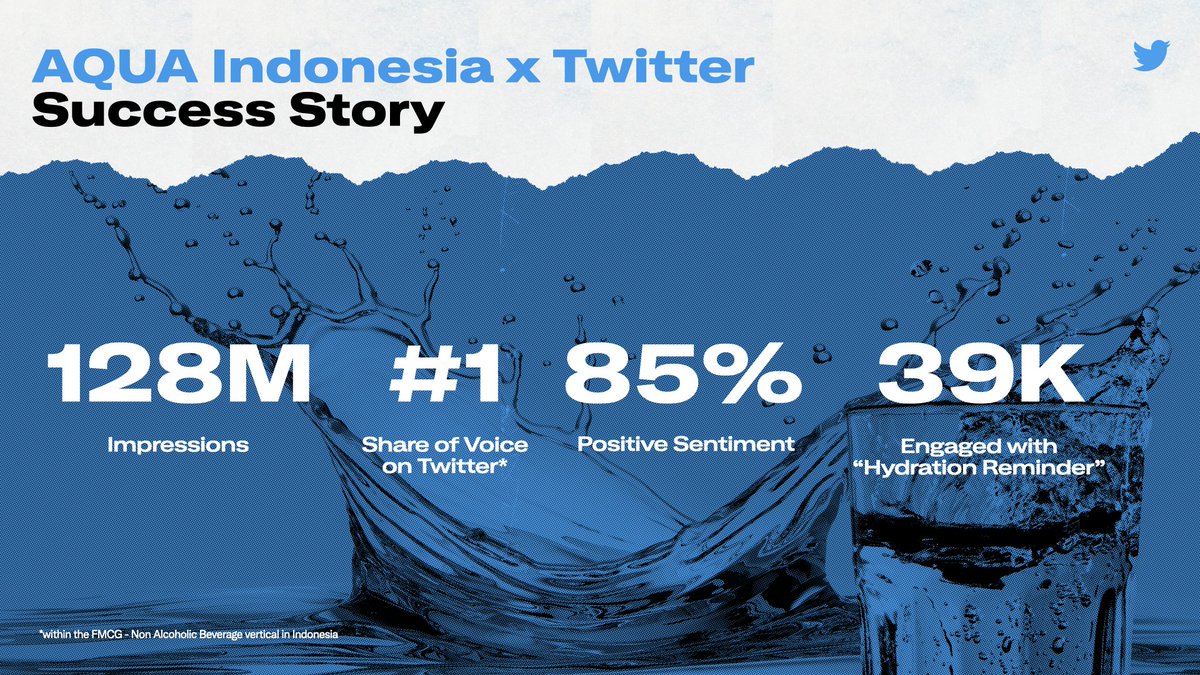 AQUA Indonesia x Twitter
Success Story

128M
Impressions

#1
Share of Voice on Twitter*

85%
Positive Sentiment

39K
Engaged with "Hydration Reminder"

*within the FMCG - Non Alcoholic Beverage vertical in Indonesia